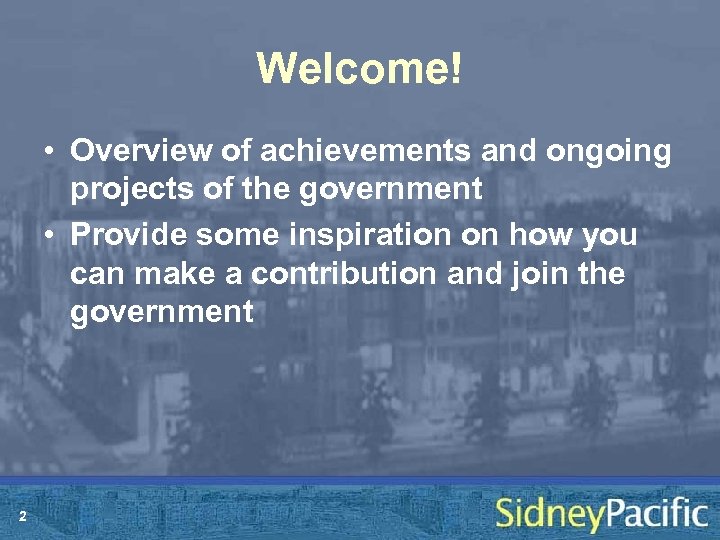 Welcome!

• Overview of achievements and ongoing projects of the government
• Provide some inspiration on how you can make a contribution and join the government

2

SidneyPacific